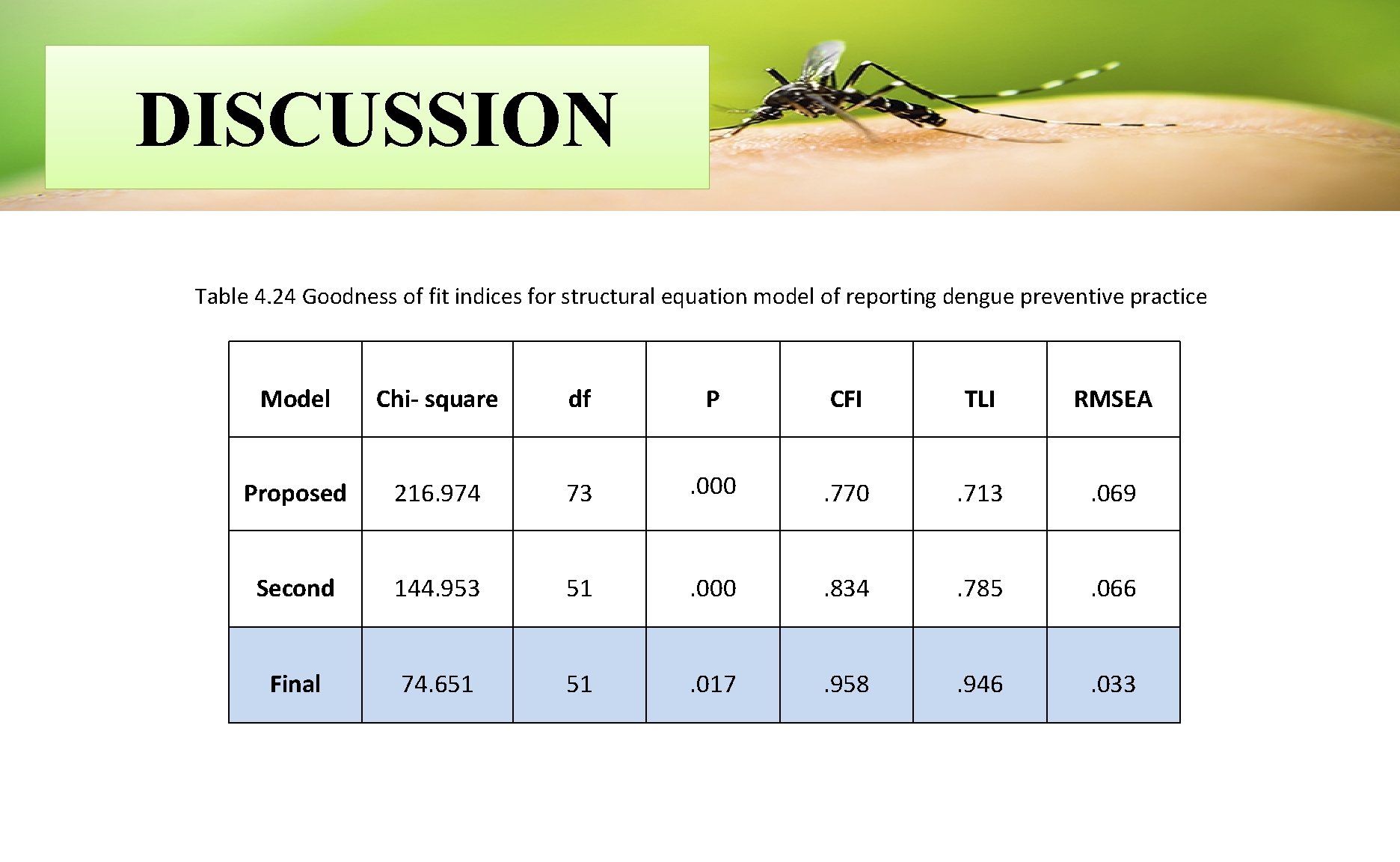 DISCUSSION

Table 4.24 Goodness of fit indices for structural equation model of reporting dengue preventive practice

| Model | Chi- square | df | P | CFI | TLI | RMSEA |
|---|---|---|---|---|---|---|
| Proposed | 216.974 | 73 | .000 | .770 | .713 | .069 |
| Second | 144.953 | 51 | .000 | .834 | .785 | .066 |
| Final | 74.651 | 51 | .017 | .958 | .946 | .033 |